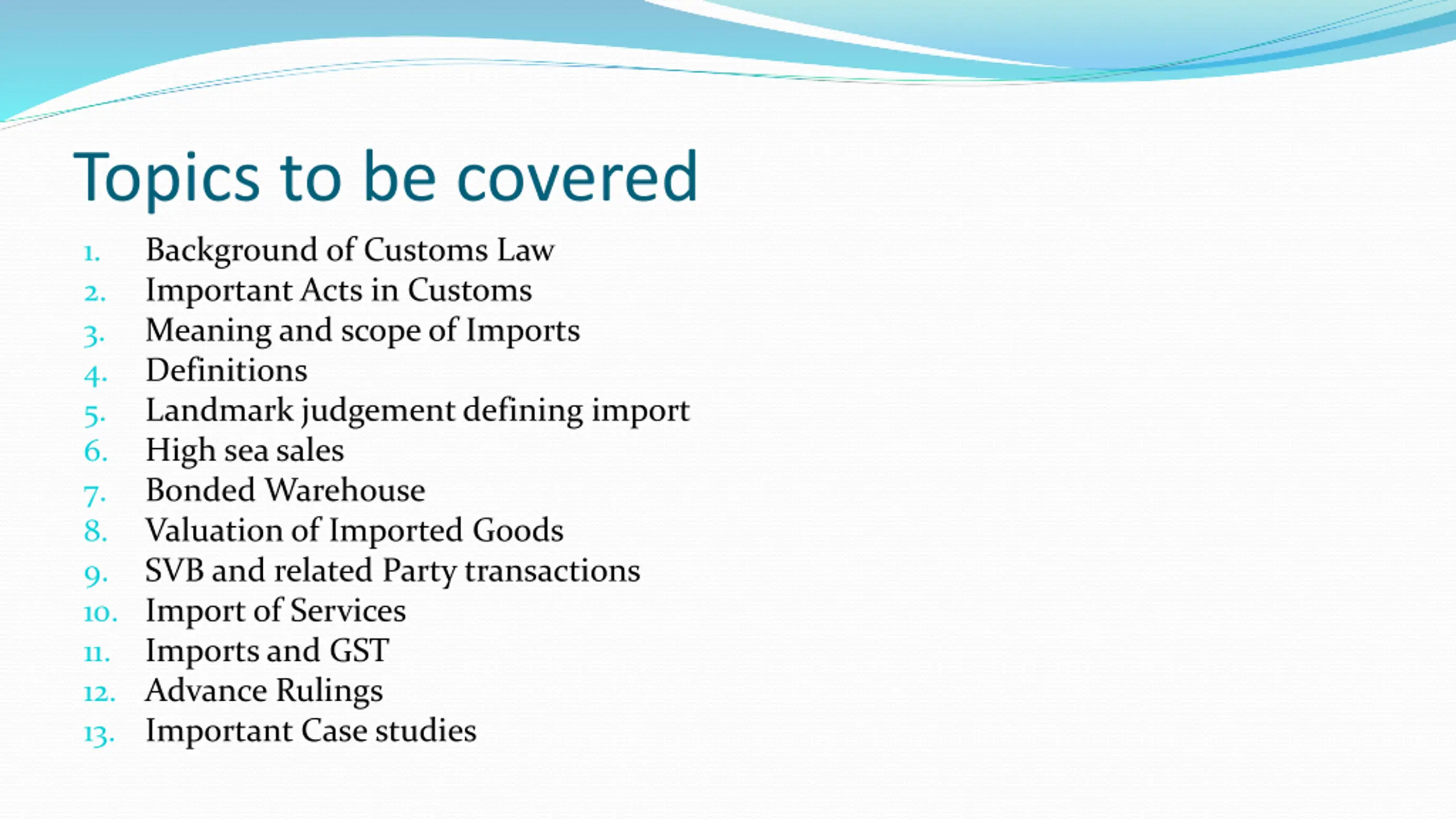 Topics to be covered

1. Background of Customs Law
2. Important Acts in Customs
3. Meaning and scope of Imports
4. Definitions
5. Landmark judgement defining import
6. High sea sales
7. Bonded Warehouse
8. Valuation of Imported Goods
9. SVB and related Party transactions
10. Import of Services
11. Imports and GST
12. Advance Rulings
13. Important Case studies